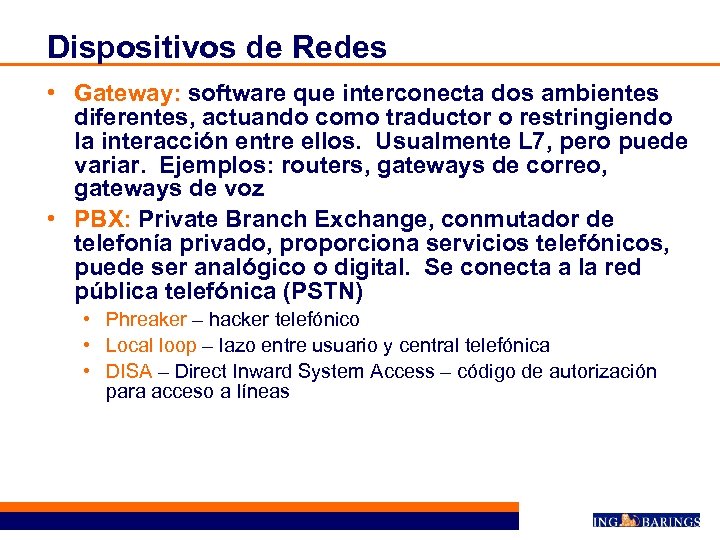 Dispositivos de Redes

• Gateway: software que interconecta dos ambientes diferentes, actuando como traductor o restringiendo la interacción entre ellos. Usualmente L7, pero puede variar. Ejemplos: routers, gateways de correo, gateways de voz

• PBX: Private Branch Exchange, conmutador de telefonía privado, proporciona servicios telefónicos, puede ser analógico o digital. Se conecta a la red pública telefónica (PSTN)

• Phreaker – hacker telefónico
• Local loop – lazo entre usuario y central telefónica
• DISA – Direct Inward System Access – código de autorización para acceso a líneas

ING BARINGS